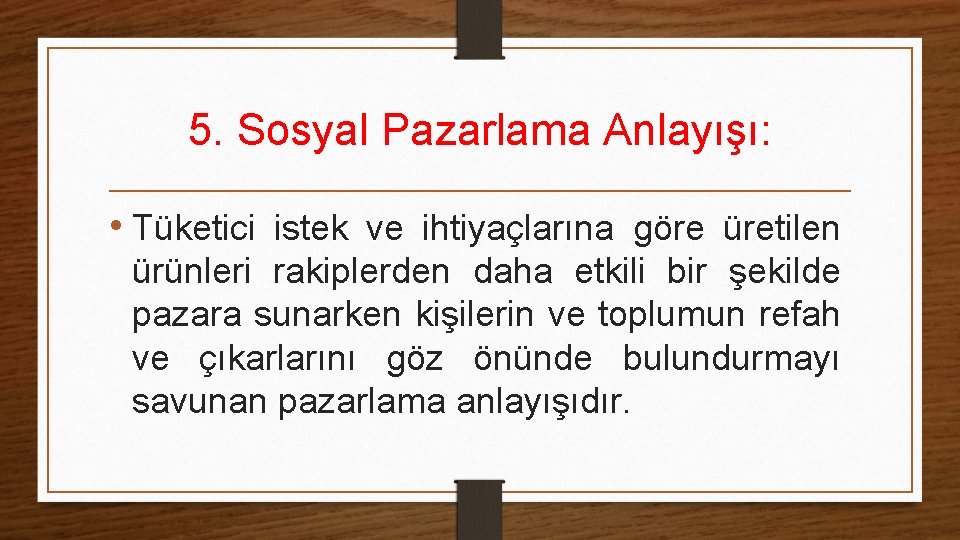 5. Sosyal Pazarlama Anlayışı:

• Tüketici istek ve ihtiyaçlarına göre üretilen ürünleri rakiplerden daha etkili bir şekilde pazara sunarken kişilerin ve toplumun refah ve çıkarlarını göz önünde bulundurmayı savunan pazarlama anlayışıdır.